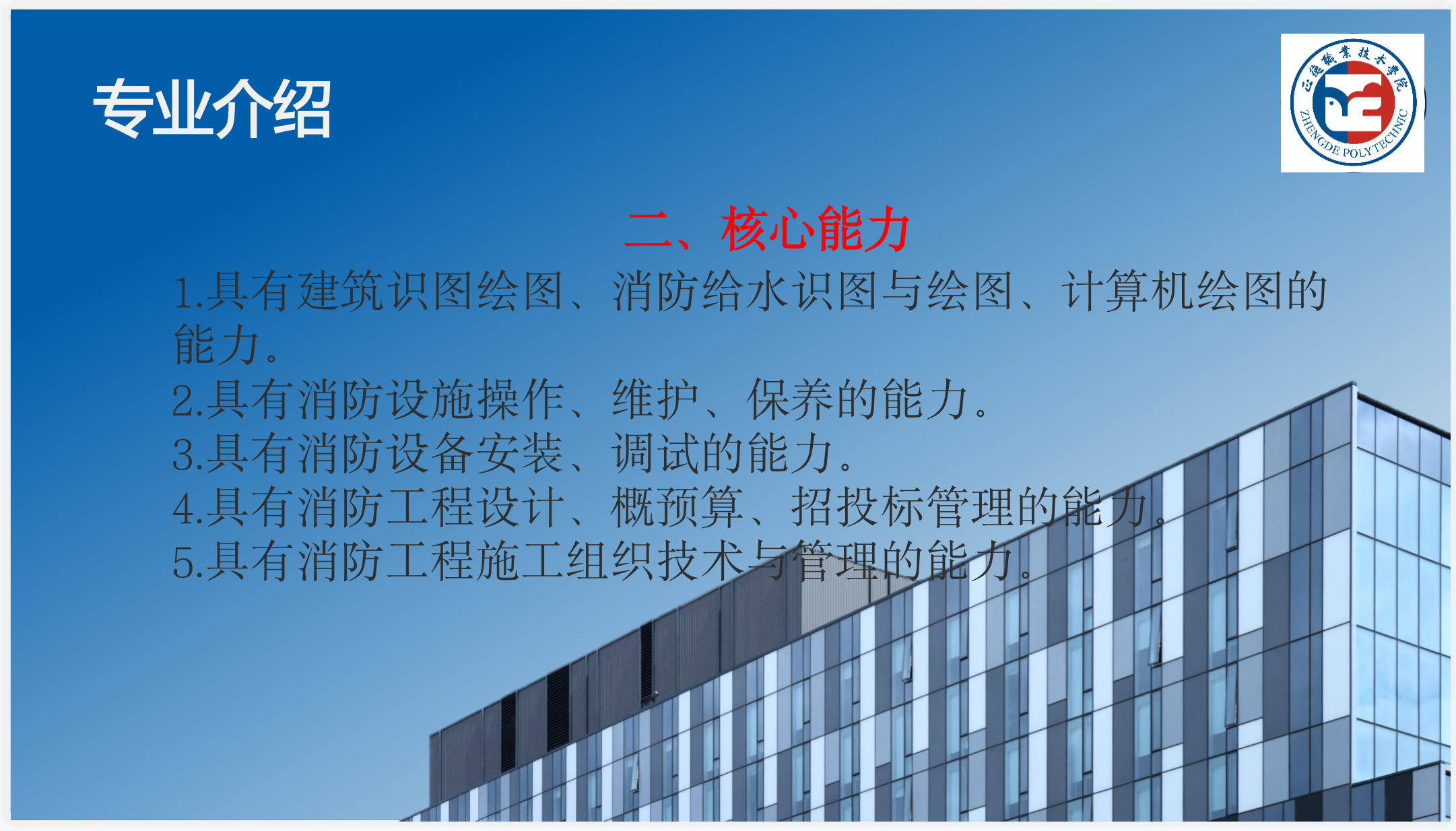 专业介绍

正德职业技术学院
ZHENGDE POLYTECHNIC

二、核心能力

1.具有建筑识图绘图、消防给水识图与绘图、计算机绘图的能力。
2.具有消防设施操作、维护、保养的能力。
3.具有消防设备安装、调试的能力。
4.具有消防工程设计、概预算、招投标管理的能力。
5.具有消防工程施工组织技术与管理的能力。